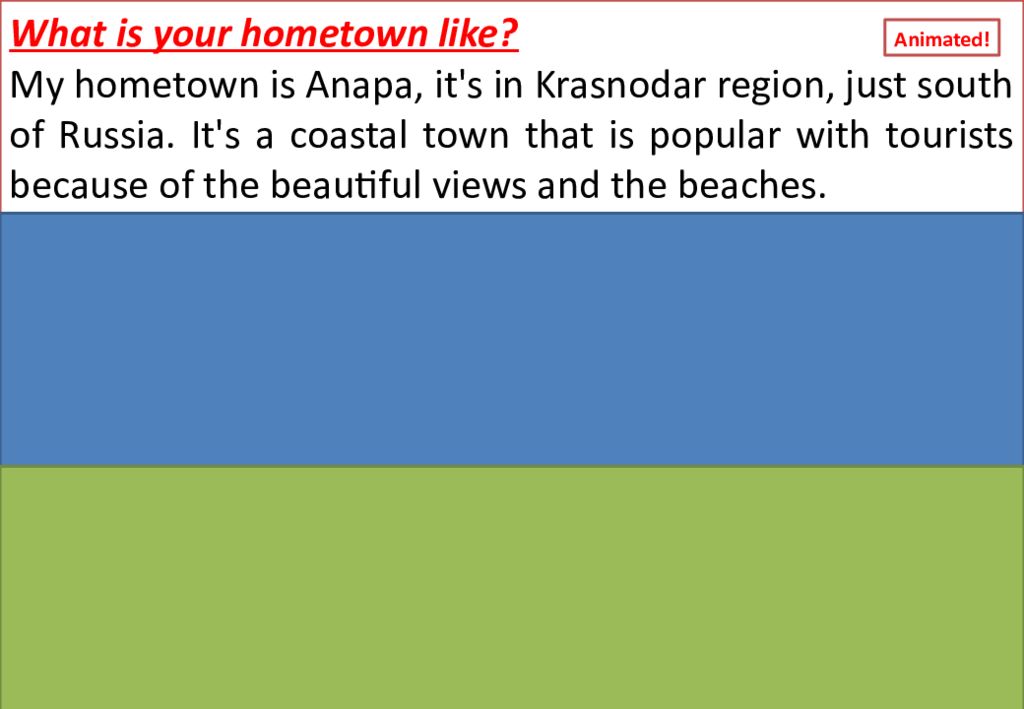 What is your hometown like?

Animated!

My hometown is Anapa, it's in Krasnodar region, just south of Russia. It's a coastal town that is popular with tourists because of the beautiful views and the beaches.